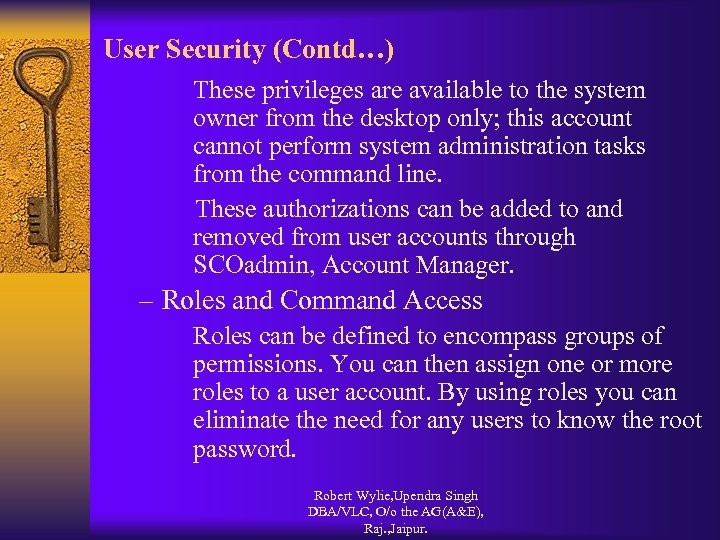 User Security (Contd…)

These privileges are available to the system owner from the desktop only; this account cannot perform system administration tasks from the command line.

These authorizations can be added to and removed from user accounts through SCOadmin, Account Manager.

– Roles and Command Access

Roles can be defined to encompass groups of permissions. You can then assign one or more roles to a user account. By using roles you can eliminate the need for any users to know the root password.

Robert Wylie,Upendra Singh DBA/VLC, O/o the AG(A&E), Raj.,Jaipur.